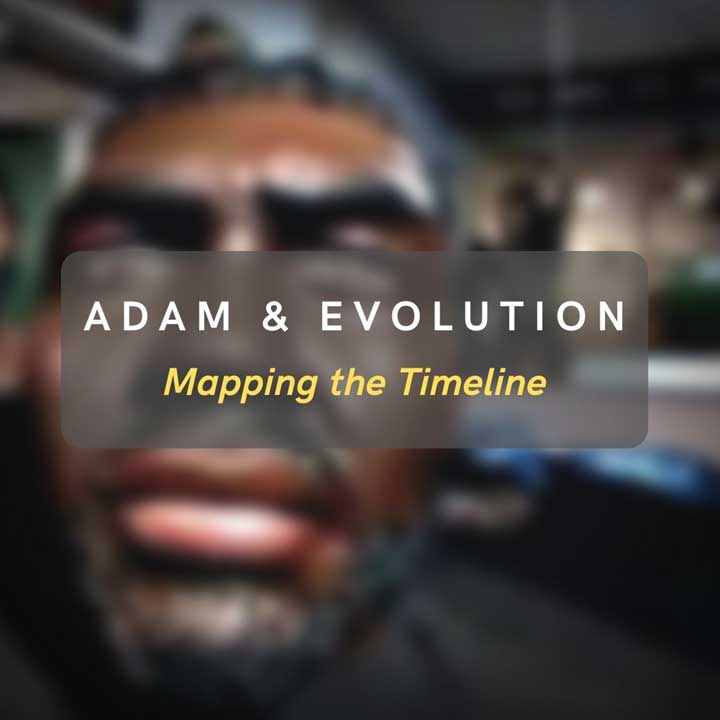 ADAM & EVOLUTION

Mapping the Timeline